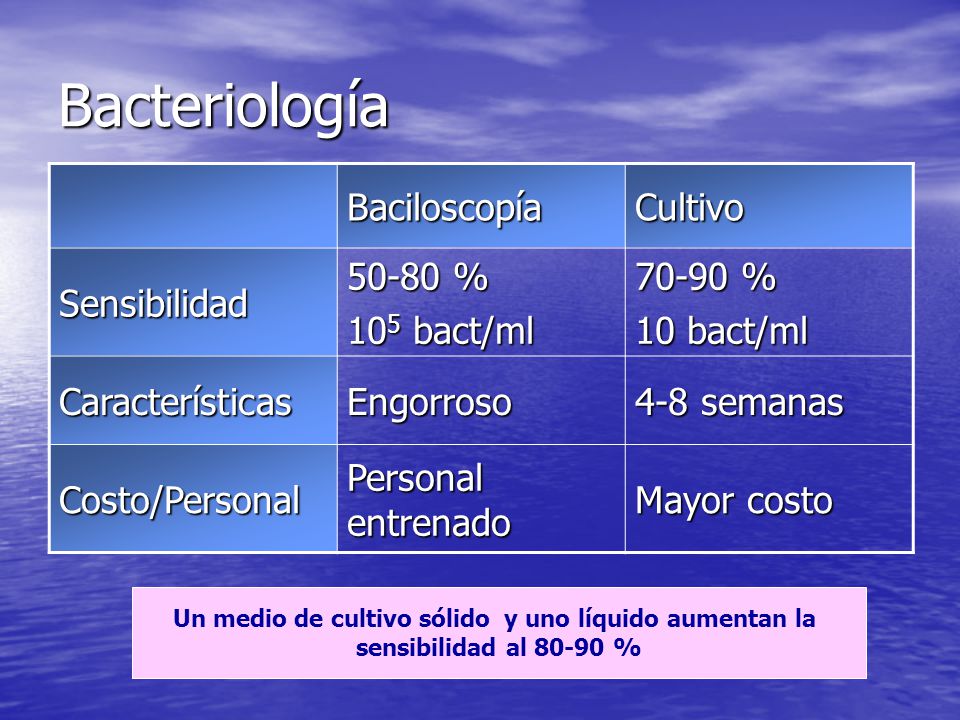 Bacteriología

| | Baciloscopía | Cultivo |
|---|---|---|
| Sensibilidad | 50-80 % $10^5$ bact/ml | 70-90 % 10 bact/ml |
| Características | Engorroso | 4-8 semanas |
| Costo/Personal | Personal entrenado | Mayor costo |

Un medio de cultivo sólido y uno líquido aumentan la sensibilidad al 80-90 %